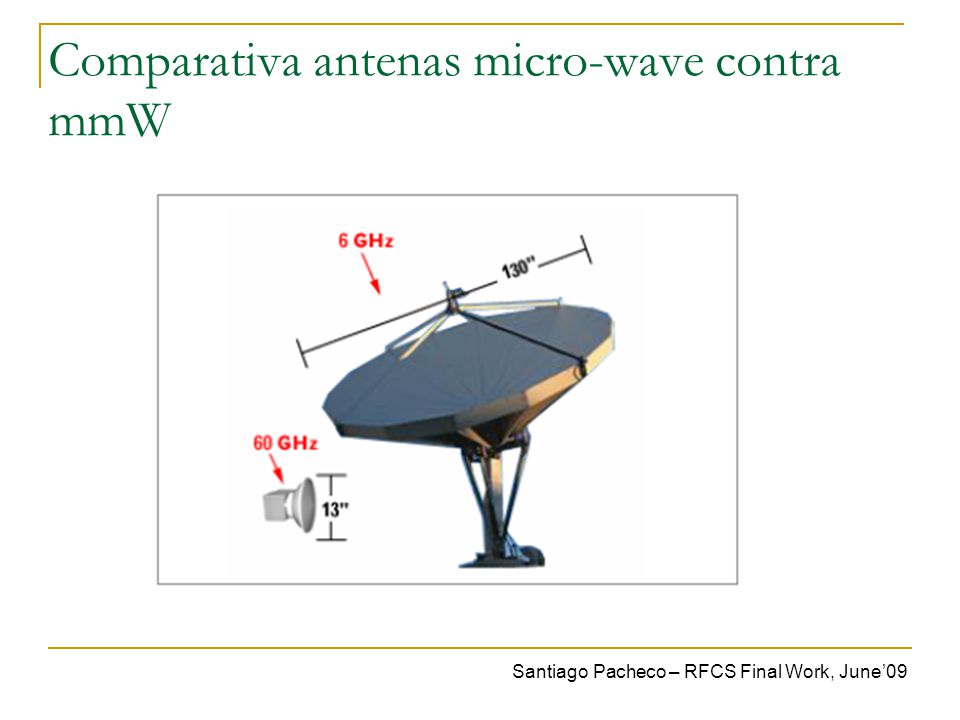 Comparativa antenas micro-wave contra mmW

6 GHz

130"

60 GHz

13"

Santiago Pacheco – RFCS Final Work, June'09